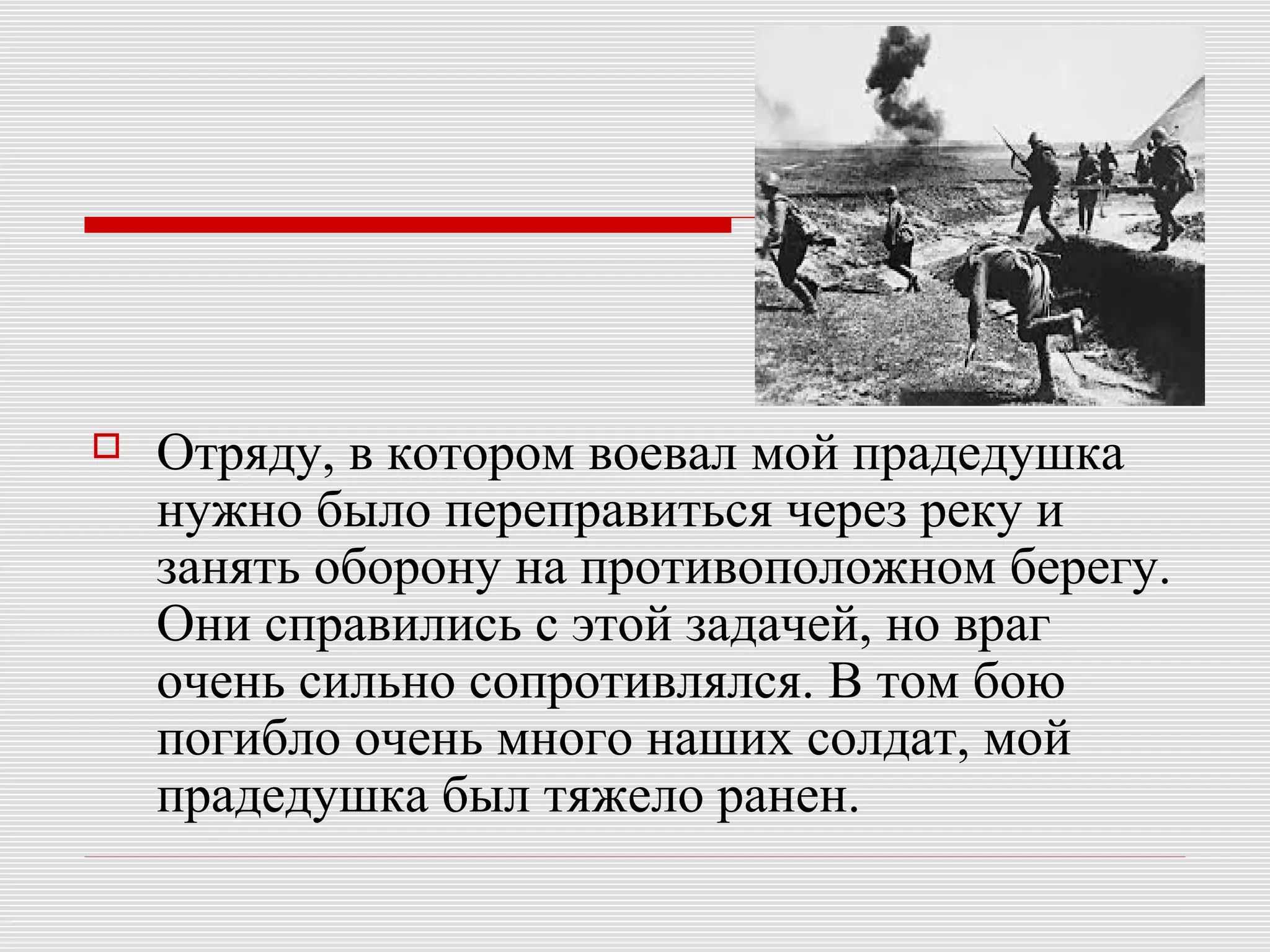 Отряду, в котором воевал мой прадедушка нужно было переправиться через реку и занять оборону на противоположном берегу. Они справились с этой задачей, но враг очень сильно сопротивлялся. В том бою погибло очень много наших солдат, мой прадедушка был тяжело ранен.